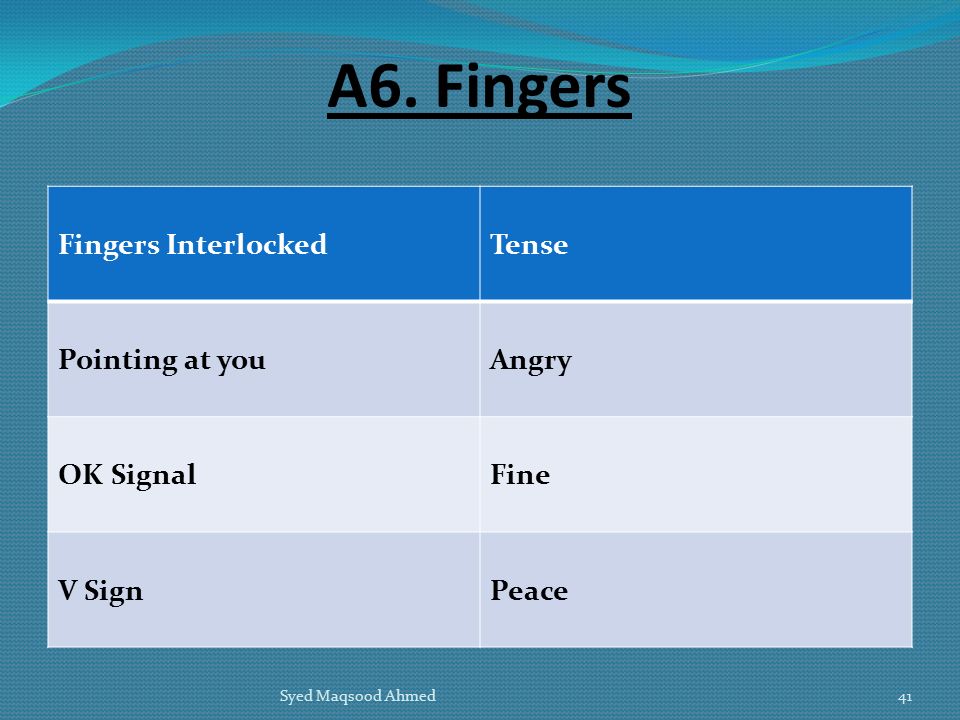 A6. Fingers

| Fingers Interlocked | Tense |
|---|---|
| Pointing at you | Angry |
| OK Signal | Fine |
| V Sign | Peace |

Syed Maqsood Ahmed

41